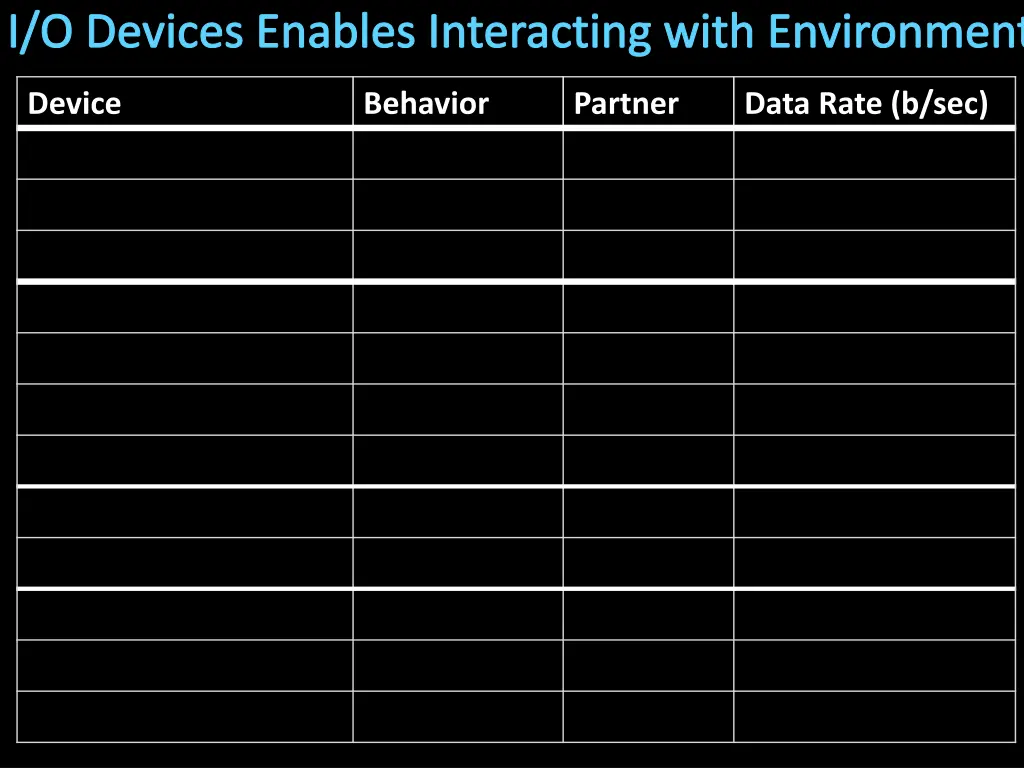 I/O Devices Enables Interacting with Environment

| Device | Behavior | Partner | Data Rate (b/sec) |
|---|---|---|---|
| | | | |
| | | | |
| | | | |
| | | | |
| | | | |
| | | | |
| | | | |
| | | | |
| | | | |
| | | | |
| | | | |
| | | | |